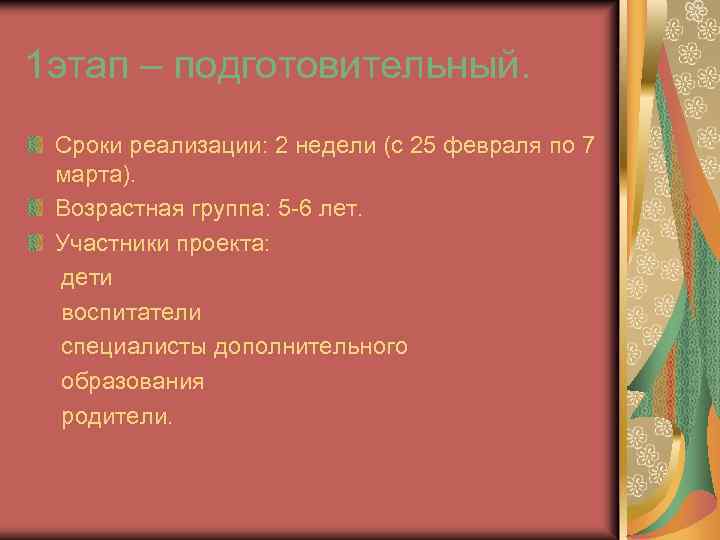 1этап – подготовительный.

Сроки реализации: 2 недели (с 25 февраля по 7 марта).

Возрастная группа: 5-6 лет.

Участники проекта:

дети

воспитатели

специалисты дополнительного образования

родители.